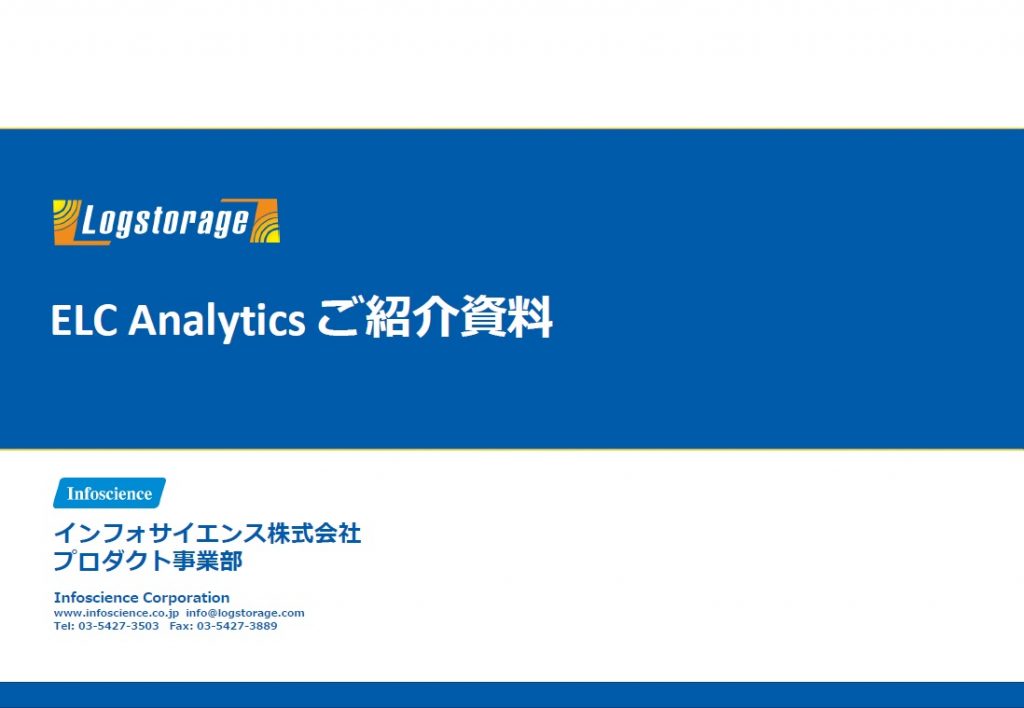 Logstorage

ELC Analytics ご紹介資料

Infoscience

インフォサイエンス株式会社
プロダクト事業部

Infoscience Corporation
www.infoscience.co.jp info@logstorage.com
Tel: 03-5427-3503 Fax: 03-5427-3889